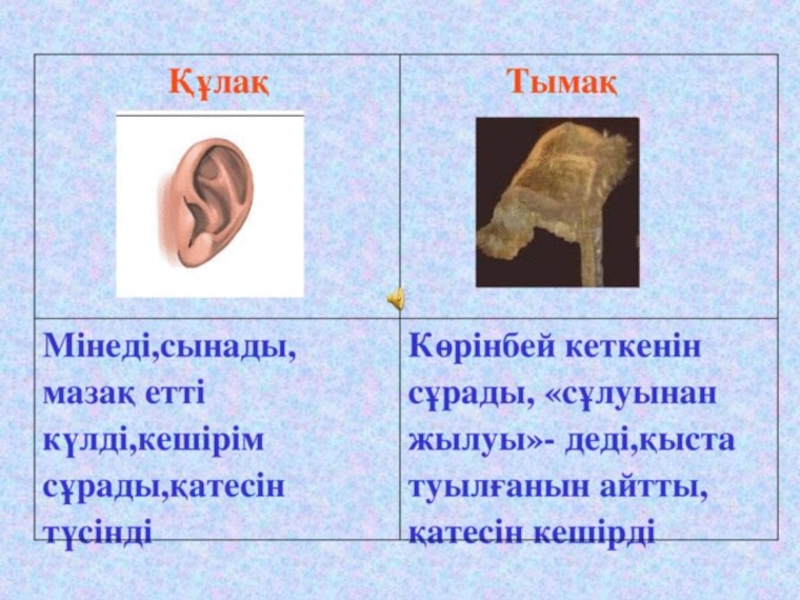 | Құлақ | Тымақ |
|---|---|
| Мінеді,сынады, мазақ етті күлді,кешірім сұрады,қатесін түсінді | Көрінбей кеткенін сұрады, «сұлуынан жылуы»- деді,қыста туылғанын айтты, қатесін кешірді |